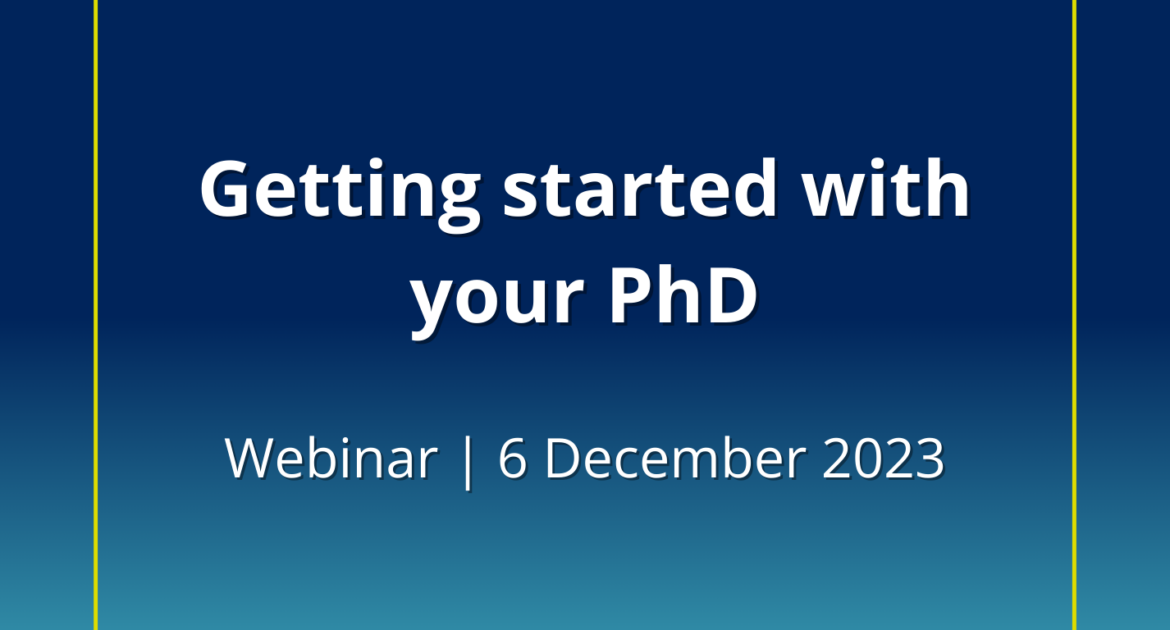 Getting started with your PhD

Webinar | 6 December 2023